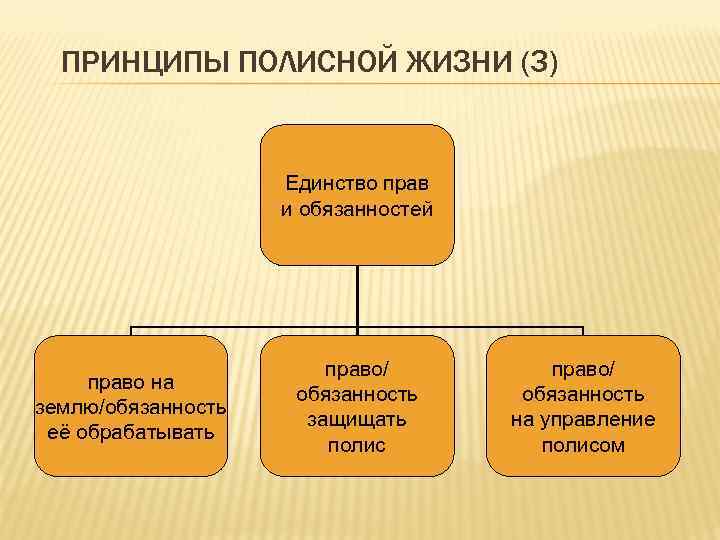 ПРИНЦИПЫ ПОЛИСНОЙ ЖИЗНИ (3)

Единство прав и обязанностей

право на землю/обязанность её обрабатывать

право/ обязанность защищать полис

право/ обязанность на управление полисом